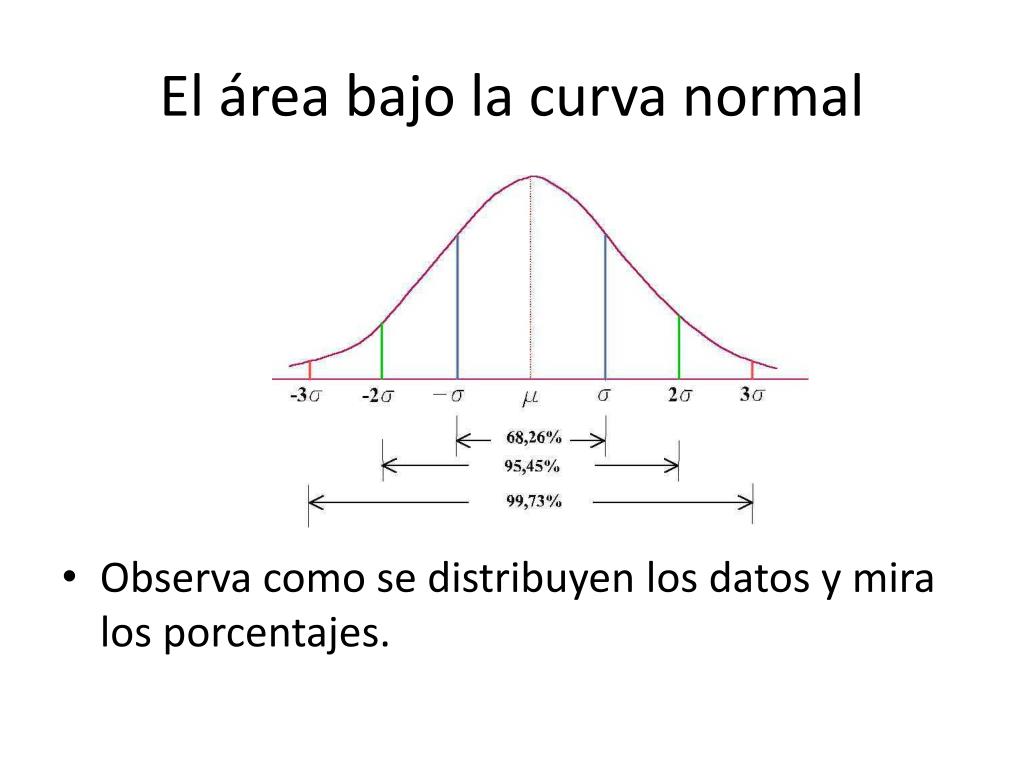 El área bajo la curva normal

$-3\sigma$ $-2\sigma$ $-\sigma$ $\mu$ $\sigma$ $2\sigma$ $3\sigma$

68,26%

95,45%

99,73%

• Observa como se distribuyen los datos y mira los porcentajes.